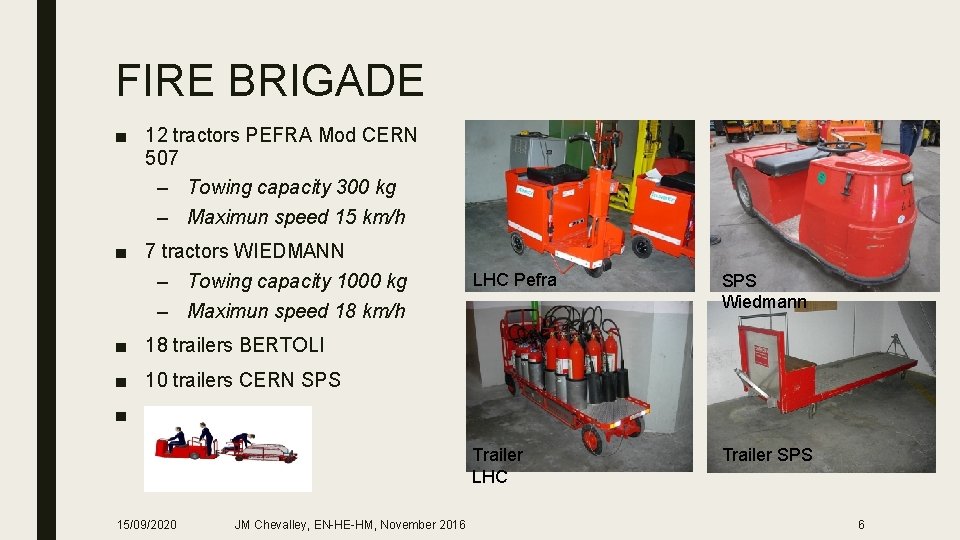 FIRE BRIGADE

■ 12 tractors PEFRA Mod CERN 507
– Towing capacity 300 kg
– Maximun speed 15 km/h
■ 7 tractors WIEDMANN
– Towing capacity 1000 kg
– Maximun speed 18 km/h
■ 18 trailers BERTOLI
■ 10 trailers CERN SPS
■

LHC Pefra

SPS Wiedmann

Trailer LHC

Trailer SPS

15/09/2020 JM Chevalley, EN-HE-HM, November 2016 6